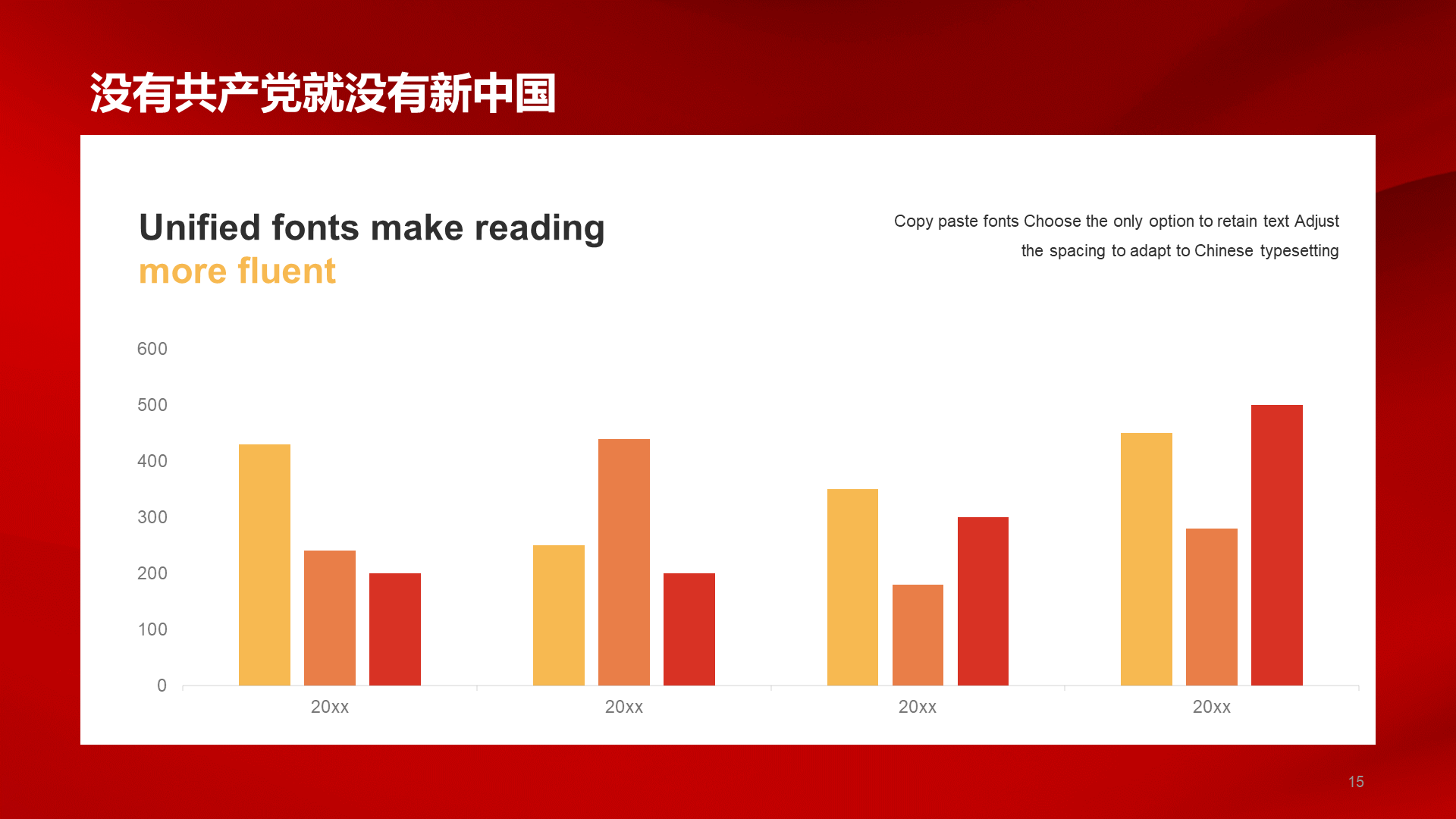 没有共产党就没有新中国

Unified fonts make reading more fluent

Copy paste fonts Choose the only option to retain text Adjust the spacing to adapt to Chinese typesetting

600
500
400
300
200
100
0

20xx
20xx
20xx
20xx

15